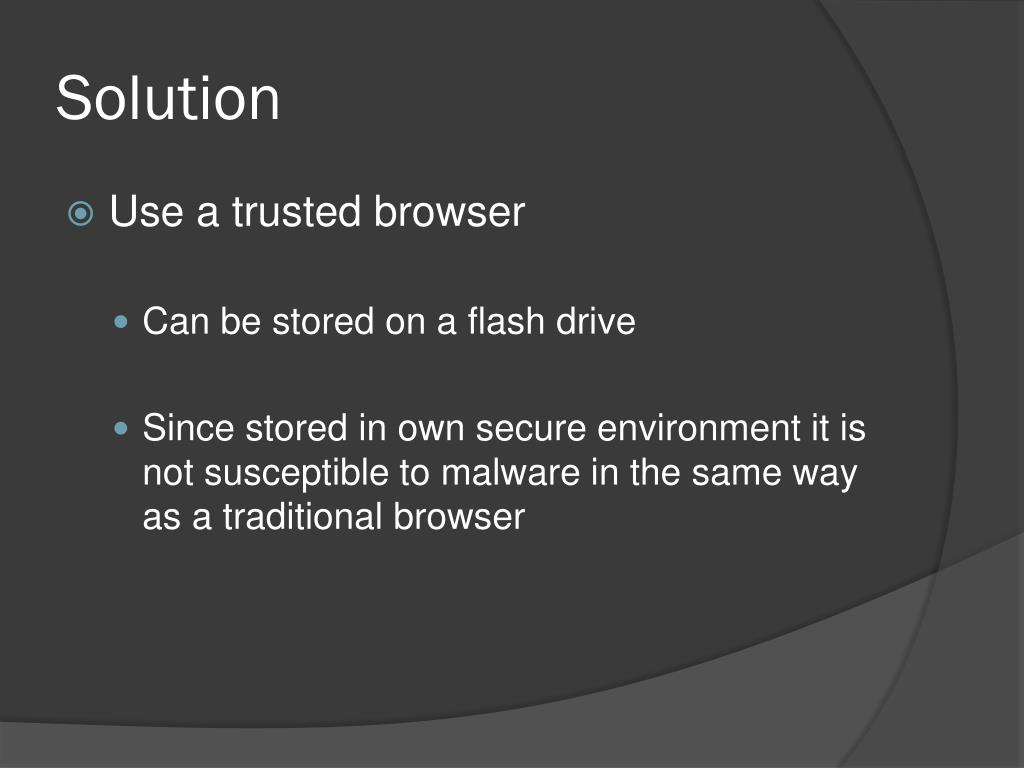 Solution

Use a trusted browser

Can be stored on a flash drive

Since stored in own secure environment it is not susceptible to malware in the same way as a traditional browser